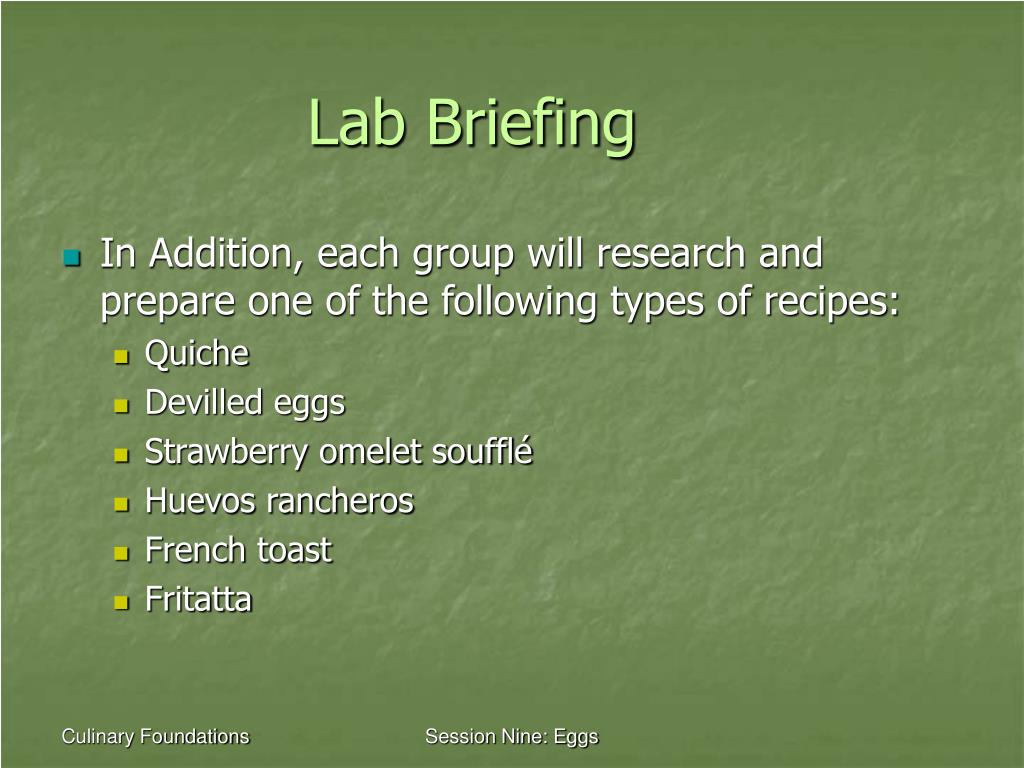 Lab Briefing

In Addition, each group will research and prepare one of the following types of recipes:

Quiche
Devilled eggs
Strawberry omelet soufflé
Huevos rancheros
French toast
Fritatta

Culinary Foundations

Session Nine: Eggs